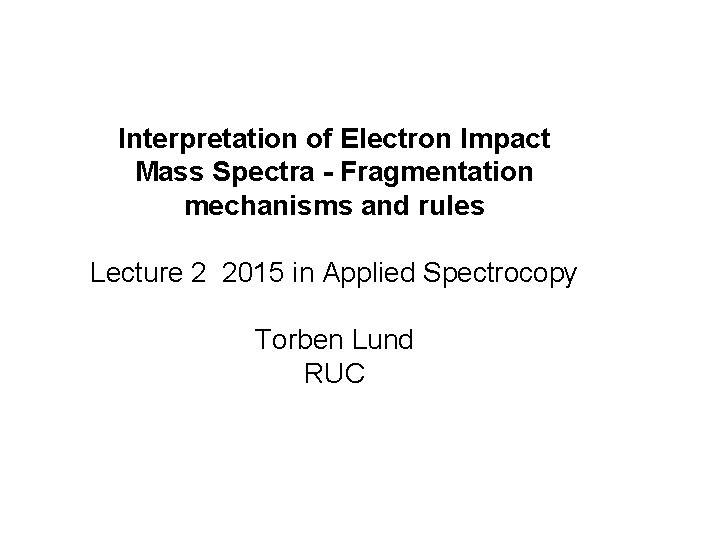 Interpretation of Electron Impact Mass Spectra - Fragmentation mechanisms and rules

Lecture 2 2015 in Applied Spectrocopy

Torben Lund
RUC